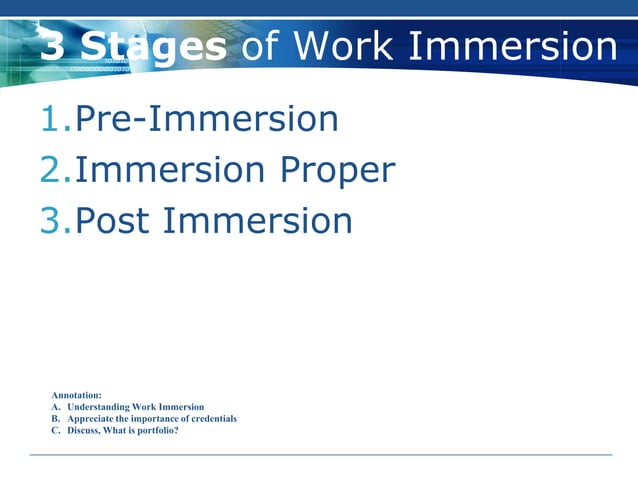 3 Stages of Work Immersion

1. Pre-Immersion
2. Immersion Proper
3. Post Immersion

Annotation:
A. Understanding Work Immersion
B. Appreciate the importance of credentials
C. Discuss, What is portfolio?